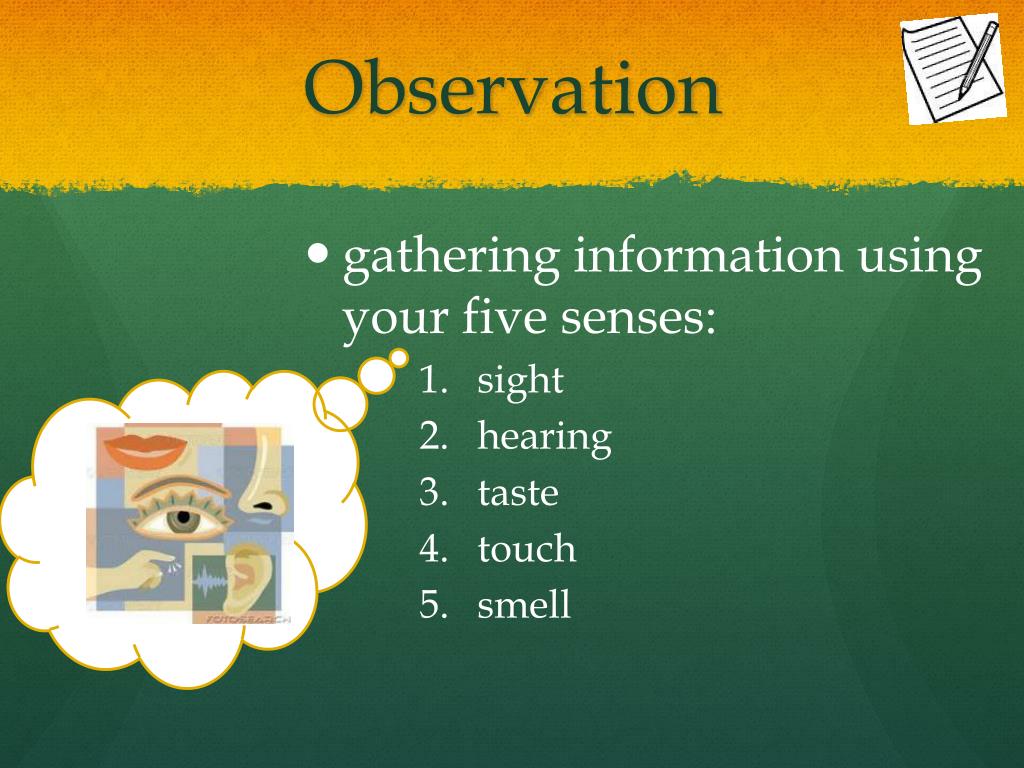 Observation

• gathering information using your five senses:
1. sight
2. hearing
3. taste
4. touch
5. smell

FOTOSEARCH